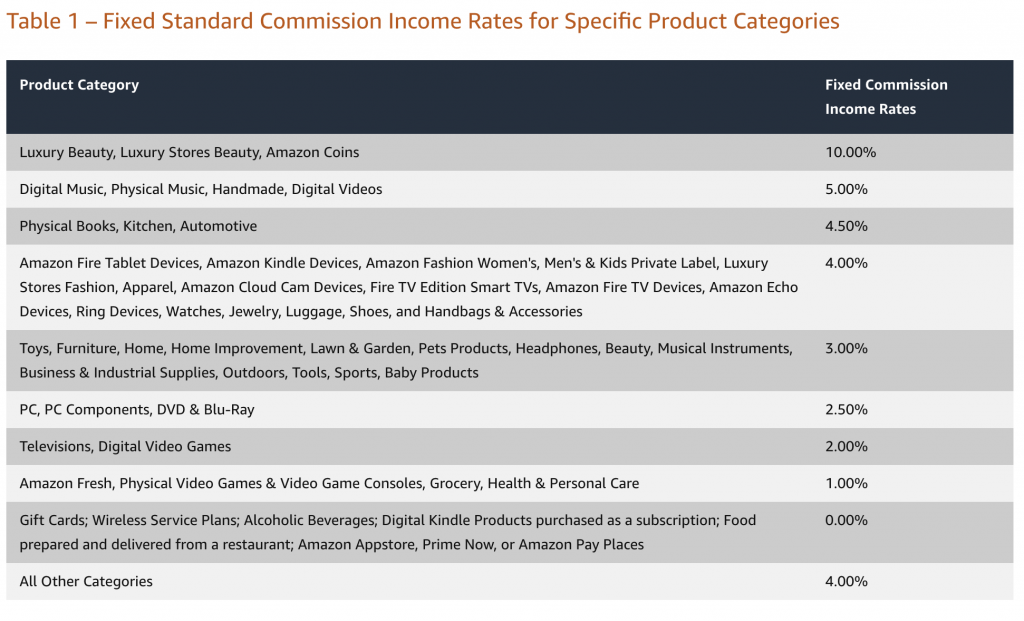 Table 1 – Fixed Standard Commission Income Rates for Specific Product Categories

| Product Category | Fixed Commission Income Rates |
|---|---|
| Luxury Beauty, Luxury Stores Beauty, Amazon Coins | 10.00% |
| Digital Music, Physical Music, Handmade, Digital Videos | 5.00% |
| Physical Books, Kitchen, Automotive | 4.50% |
| Amazon Fire Tablet Devices, Amazon Kindle Devices, Amazon Fashion Women's, Men's & Kids Private Label, Luxury Stores Fashion, Apparel, Amazon Cloud Cam Devices, Fire TV Edition Smart TVs, Amazon Fire TV Devices, Amazon Echo Devices, Ring Devices, Watches, Jewelry, Luggage, Shoes, and Handbags & Accessories | 4.00% |
| Toys, Furniture, Home, Home Improvement, Lawn & Garden, Pets Products, Headphones, Beauty, Musical Instruments, Business & Industrial Supplies, Outdoors, Tools, Sports, Baby Products | 3.00% |
| PC, PC Components, DVD & Blu-Ray | 2.50% |
| Televisions, Digital Video Games | 2.00% |
| Amazon Fresh, Physical Video Games & Video Game Consoles, Grocery, Health & Personal Care | 1.00% |
| Gift Cards; Wireless Service Plans; Alcoholic Beverages; Digital Kindle Products purchased as a subscription; Food prepared and delivered from a restaurant; Amazon Appstore, Prime Now, or Amazon Pay Places | 0.00% |
| All Other Categories | 4.00% |